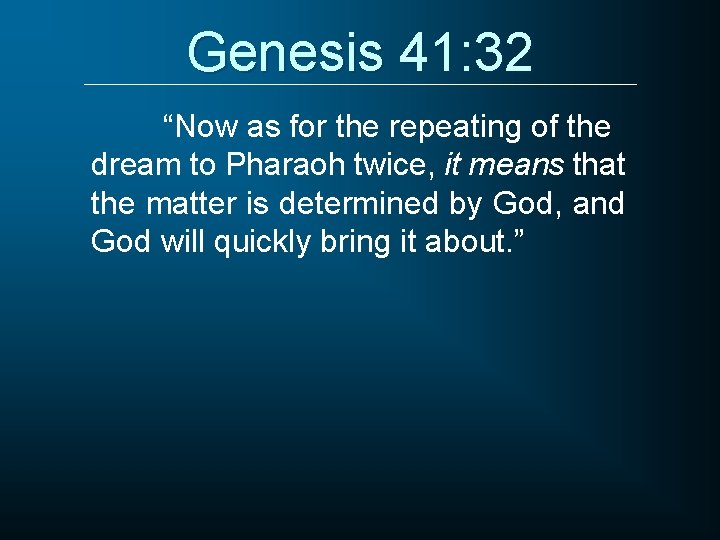 Genesis 41:32

“Now as for the repeating of the dream to Pharaoh twice, it means that the matter is determined by God, and God will quickly bring it about.”